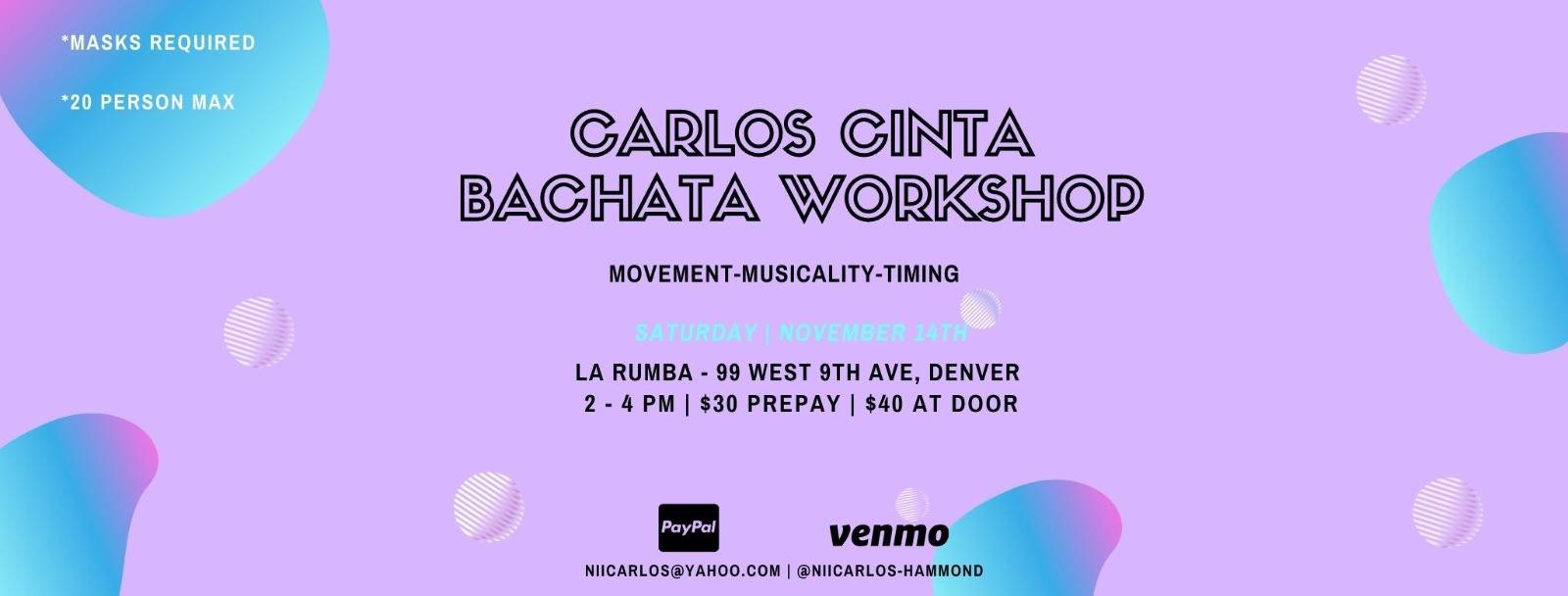 *MASKS REQUIRED

*20 PERSON MAX

CARLOS CINTA
BACHATA WORKSHOP

MOVEMENT-MUSICALITY-TIMING

SATURDAY | NOVEMBER 14TH

LA RUMBA - 99 WEST 9TH AVE, DENVER
2 - 4 PM | $30 PREPAY | $40 AT DOOR

PayPal

venmo

NIICARLOS@YAHOO.COM | @NIICARLOS-HAMMOND